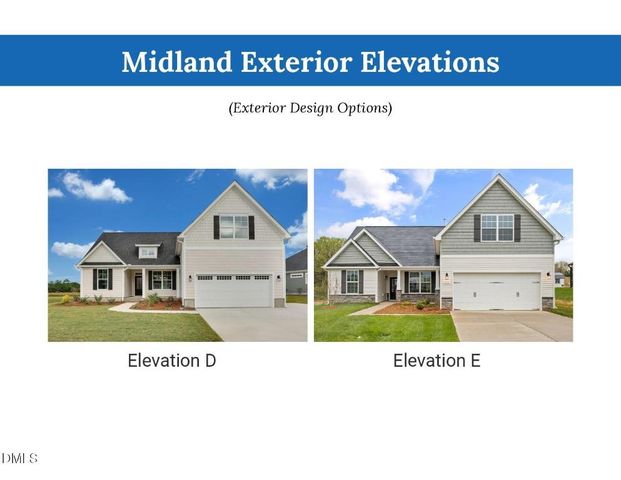 Midland Exterior Elevations

(Exterior Design Options)

Elevation D

Elevation E

DMLS